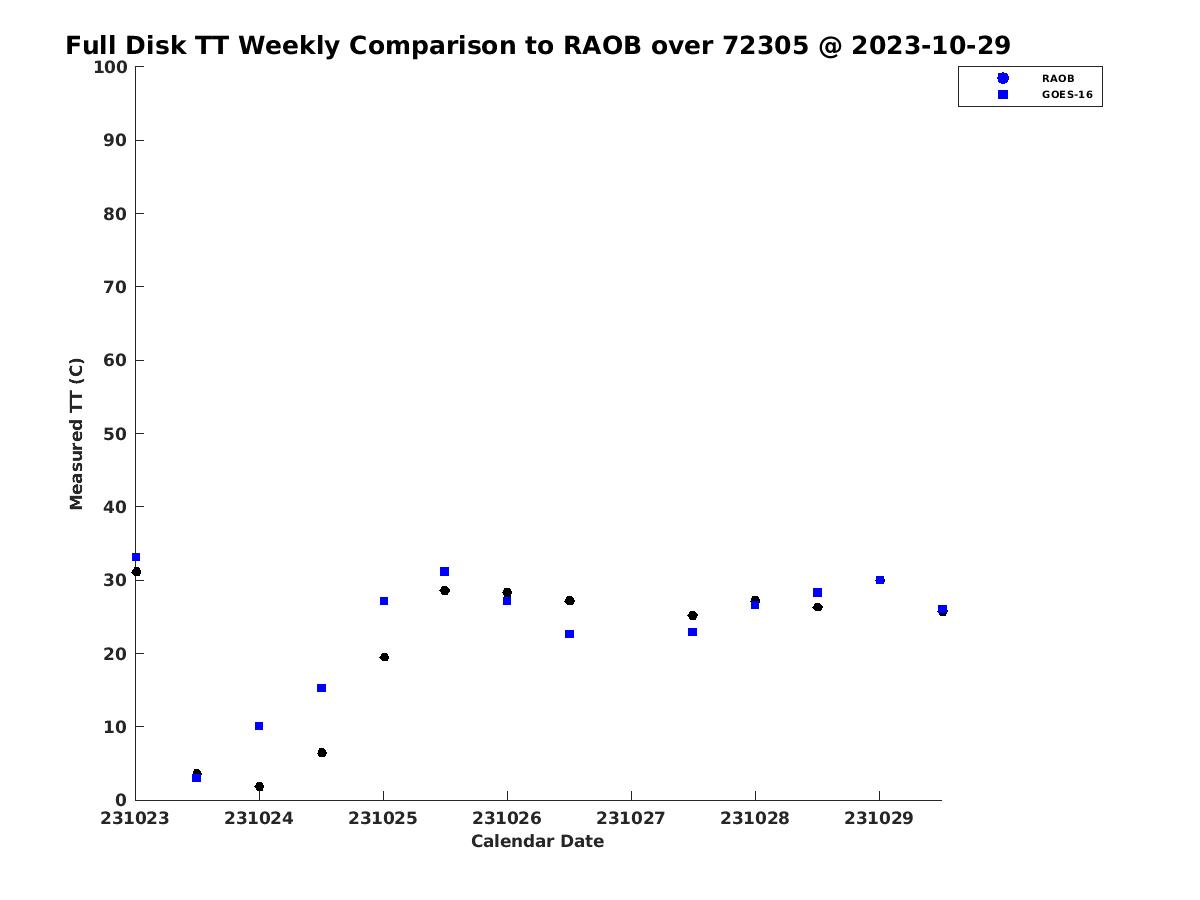 Full Disk TT Weekly Comparison to RAOB over 72305 @ 2023-10-29

RAOB
GOES-16

Measured TT (C)

100
90
80
70
60
50
40
30
20
10
0

231023 231024 231025 231026 231027 231028 231029

Calendar Date